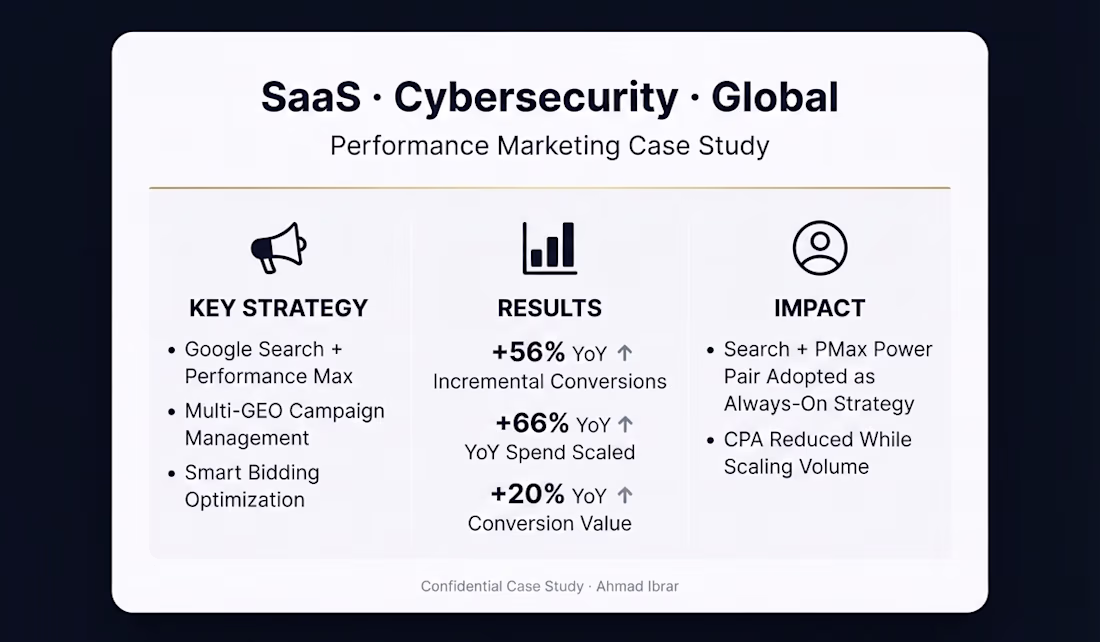 SaaS · Cybersecurity · Global
Performance Marketing Case Study

KEY STRATEGY
• Google Search + Performance Max
• Multi-GEO Campaign Management
• Smart Bidding Optimization

RESULTS
+56% YoY ↑
Incremental Conversions
+66% YoY ↑
YoY Spend Scaled
+20% YoY ↑
Conversion Value

IMPACT
• Search + PMax Power Pair Adopted as Always-On Strategy
• CPA Reduced While Scaling Volume

Confidential Case Study · Ahmad Ibrar